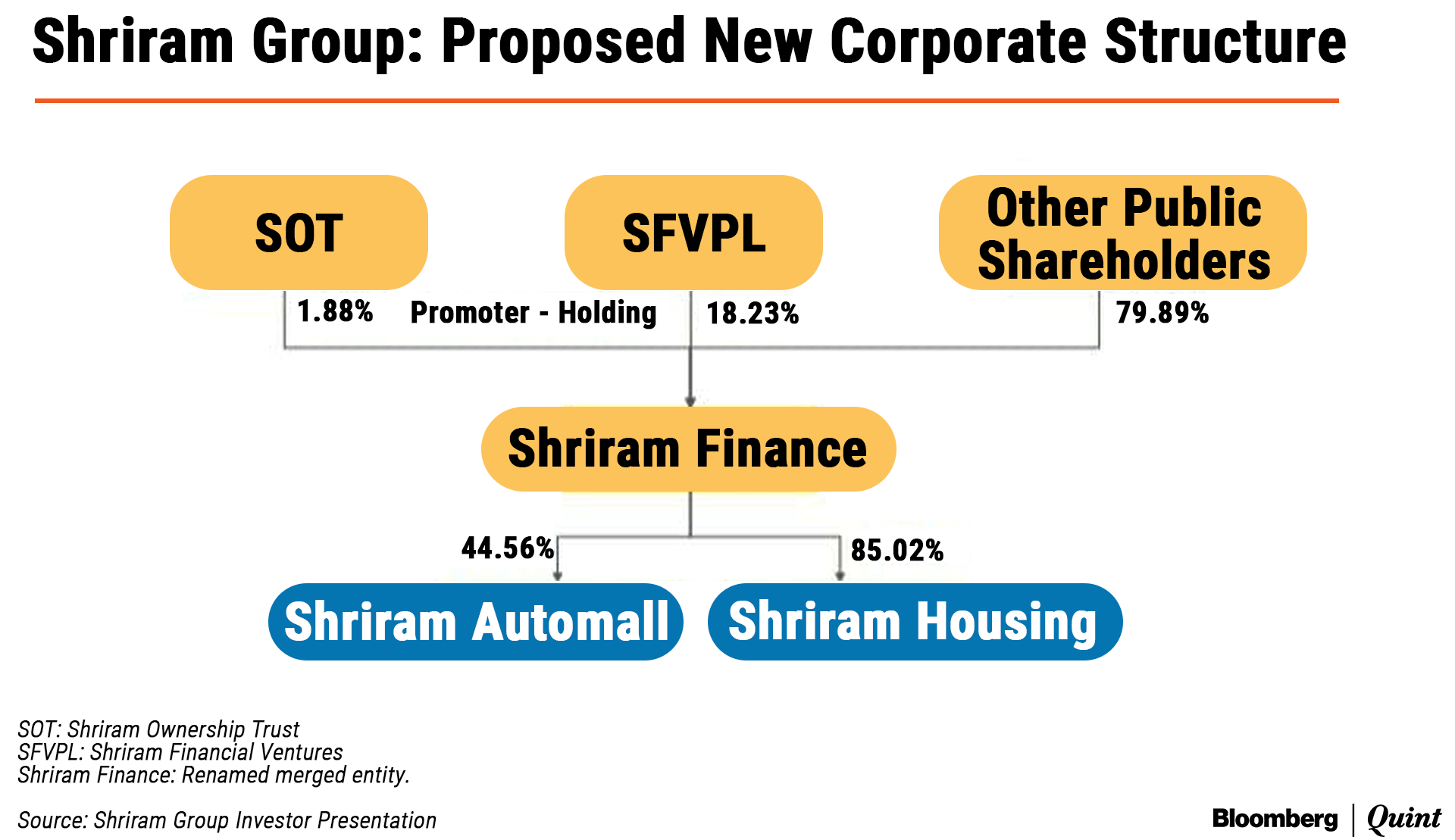 Shriram Group: Proposed New Corporate Structure

SOT

SFVPL

Other Public Shareholders

1.88%

Promoter - Holding

18.23%

79.89%

Shriram Finance

44.56%

85.02%

Shriram Automall

Shriram Housing

SOT: Shriram Ownership Trust
SFVPL: Shriram Financial Ventures
Shriram Finance: Renamed merged entity.

Source: Shriram Group Investor Presentation

Bloomberg | Quint